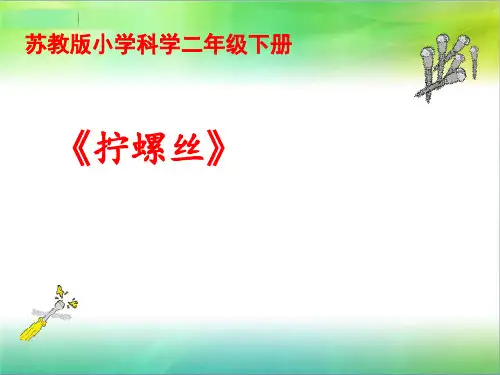 苏教版小学科学二年级下册

《拧螺丝》